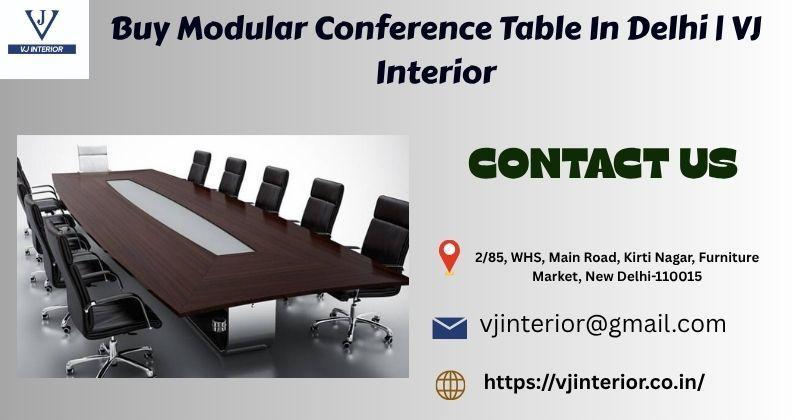 VJ
VJ INTERIOR

Buy Modular Conference Table In Delhi | VJ Interior

CONTACT US

2/85, WHS, Main Road, Kirti Nagar, Furniture Market, New Delhi-110015

vjinterior@gmail.com

https://vjinterior.co.in/